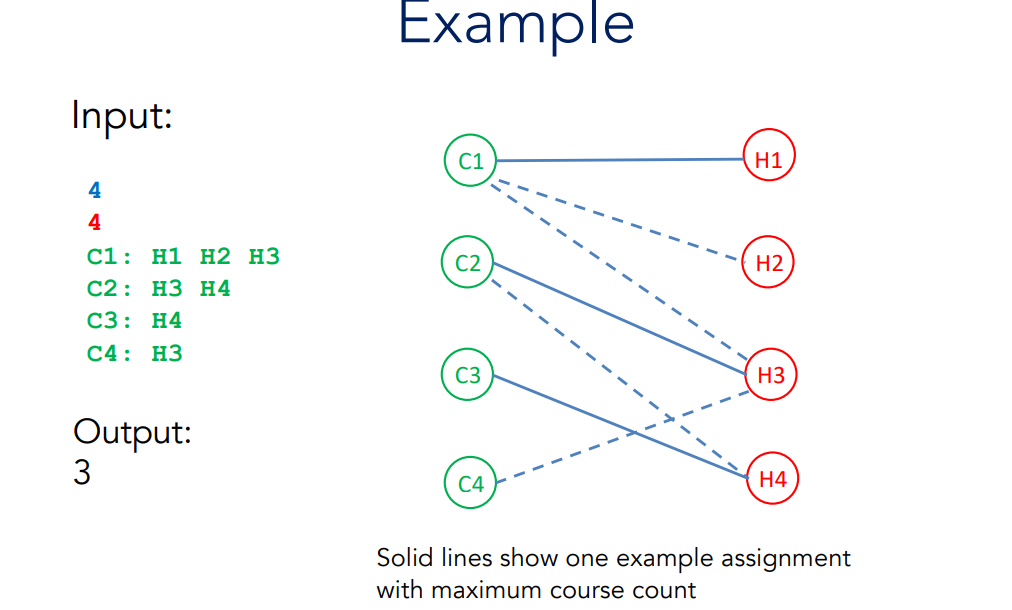 Example

Input:

4
4
C1: H1 H2 H3
C2: H3 H4
C3: H4
C4: H3

Output:
3

C1
C2
C3
C4

H1
H2
H3
H4

Solid lines show one example assignment with maximum course count